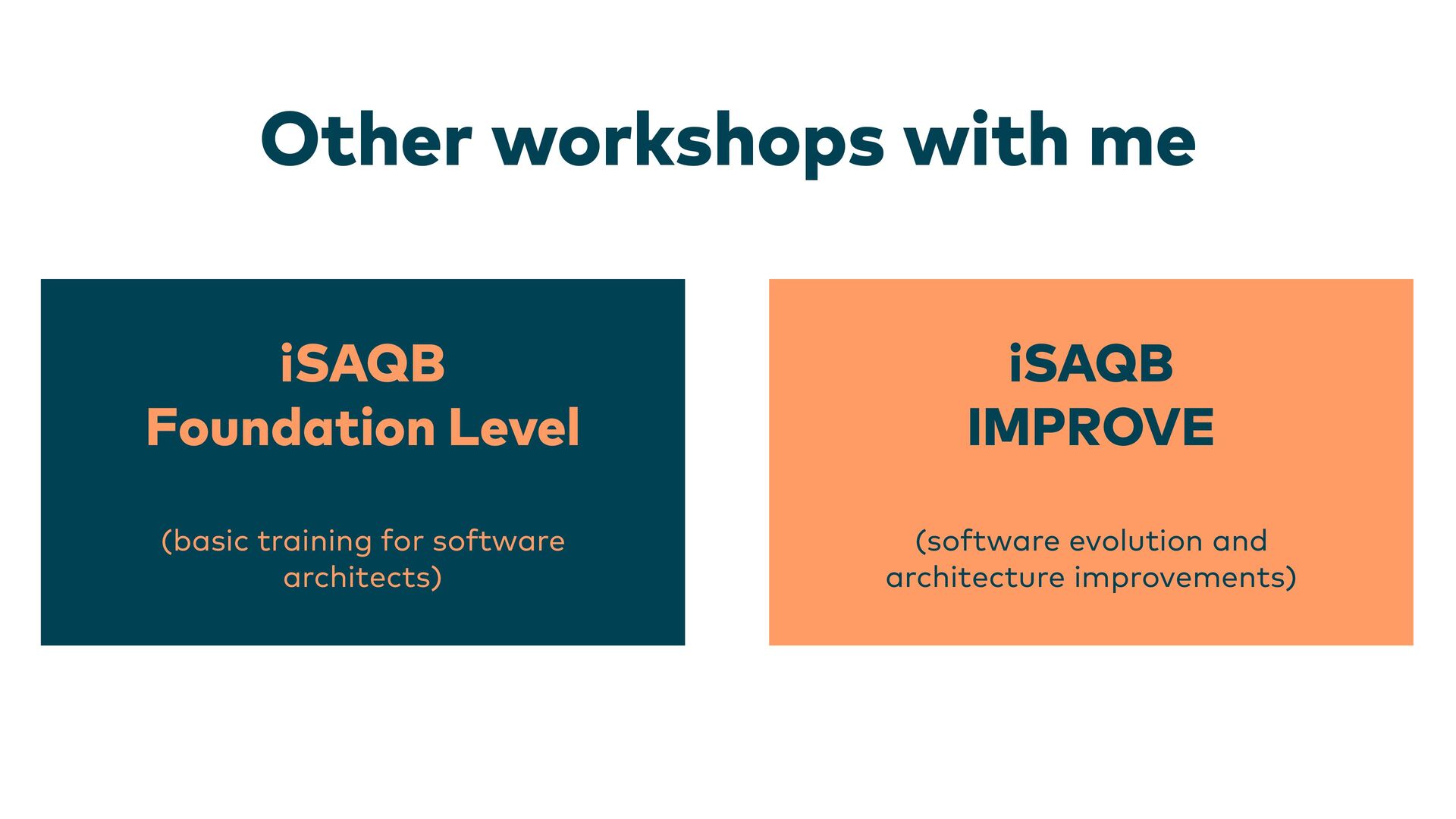 Other workshops with me

iSAQB
Foundation Level

(basic training for software architects)

iSAQB
IMPROVE

(software evolution and architecture improvements)